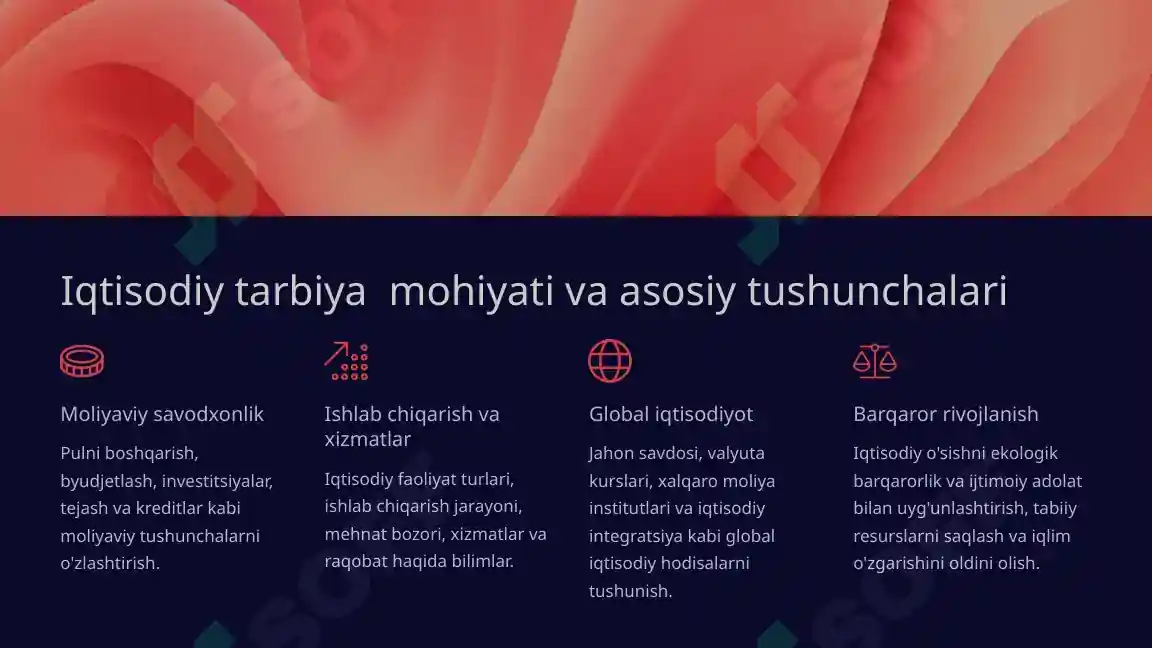 Iqtisodiy tarbiya  mohiyati va asosiy tushunchalari

Moliyaviy savodxonlik

Pulni boshqarish, byudjetlash, investitsiyalar, tejash va kreditlar kabi moliyaviy tushunchalarni o'zlashtirish.

Ishlab chiqarish va xizmatlar

Iqtisodiy faoliyat turlari, ishlab chiqarish jarayoni, mehnat bozori, xizmatlar va raqobat haqida bilimlar.

Global iqtisodiyot

Jahon savdosi, valyuta kurslari, xalqaro moliya institutlari va iqtisodiy integratsiya kabi global iqtisodiy hodisalarni tushunish.

Barqaror rivojlanish

Iqtisodiy o'sishni ekologik barqarorlik va ijtimoiy adolat bilan uyg'unlashtirish, tabiiy resurslarni saqlash va iqlim o'zgarishini oldini olish.